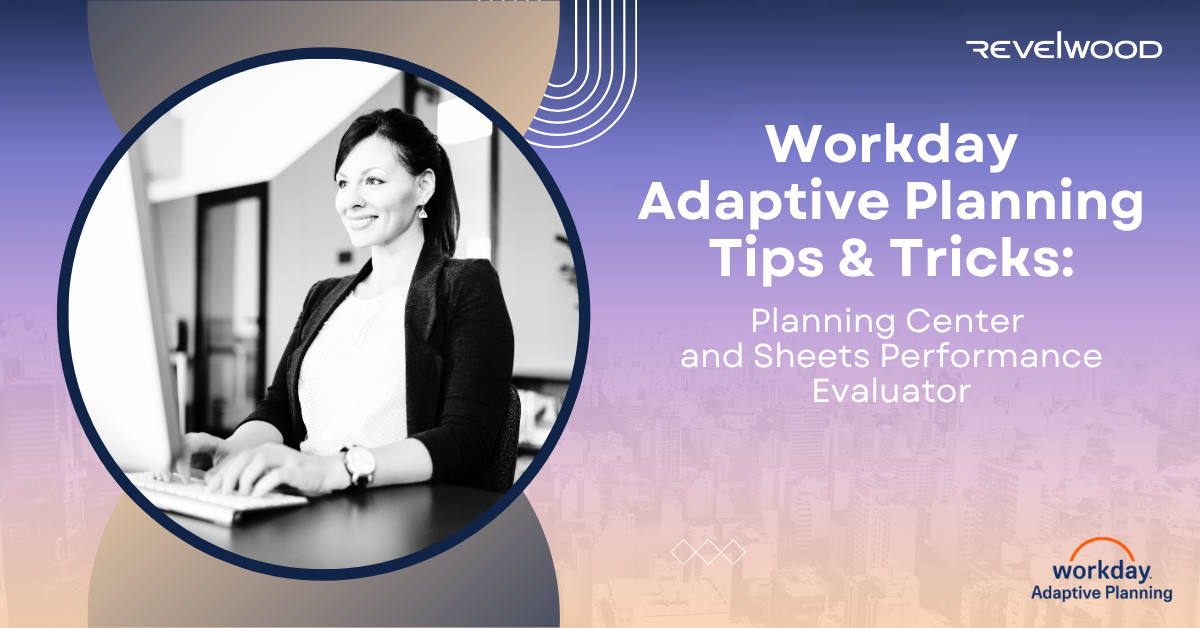 REVELWOOD

Workday Adaptive Planning Tips & Tricks:

Planning Center and Sheets Performance Evaluator

workday.
Adaptive Planning